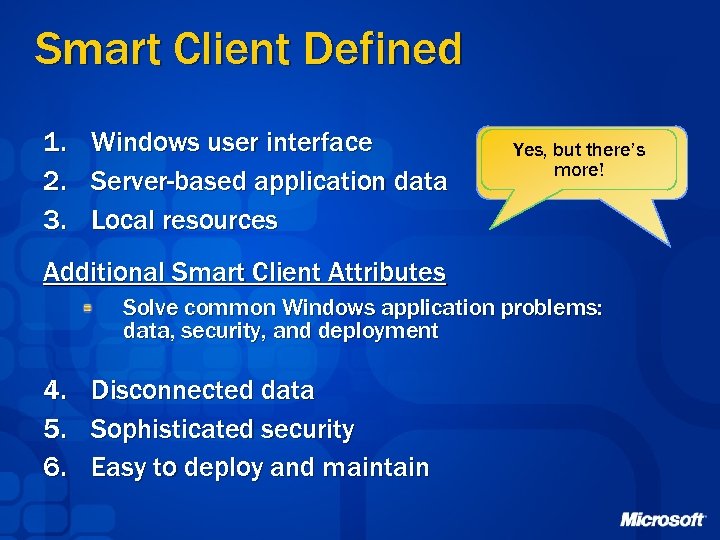 Smart Client Defined

1. Windows user interface
2. Server-based application data
3. Local resources

Yes, but there's more!

Additional Smart Client Attributes

Solve common Windows application problems: data, security, and deployment

4. Disconnected data
5. Sophisticated security
6. Easy to deploy and maintain

Microsoft